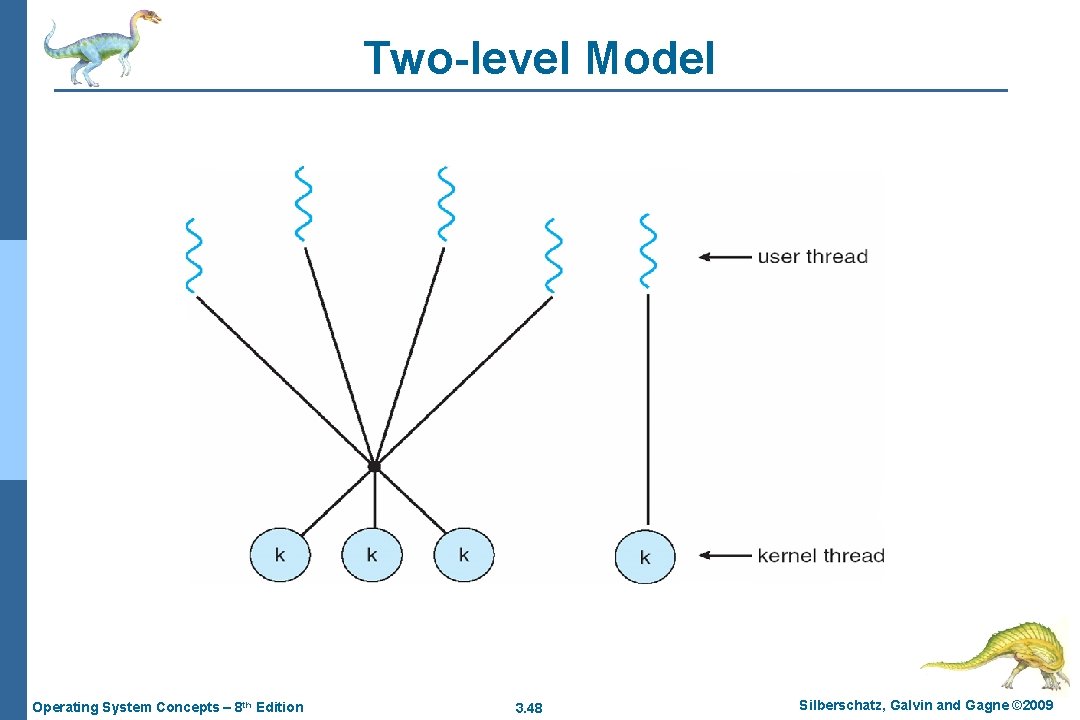 Two-level Model

user thread

k k k k

kernel thread

Operating System Concepts – 8th Edition

3.48

Silberschatz, Galvin and Gagne ©2009